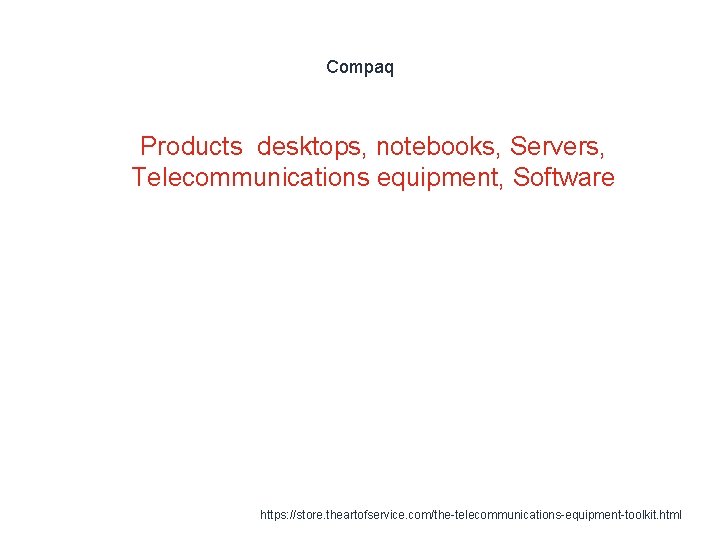 Compaq

Products  desktops, notebooks, Servers, Telecommunications equipment, Software

https://store.theartofservice.com/the-telecommunications-equipment-toolkit.html